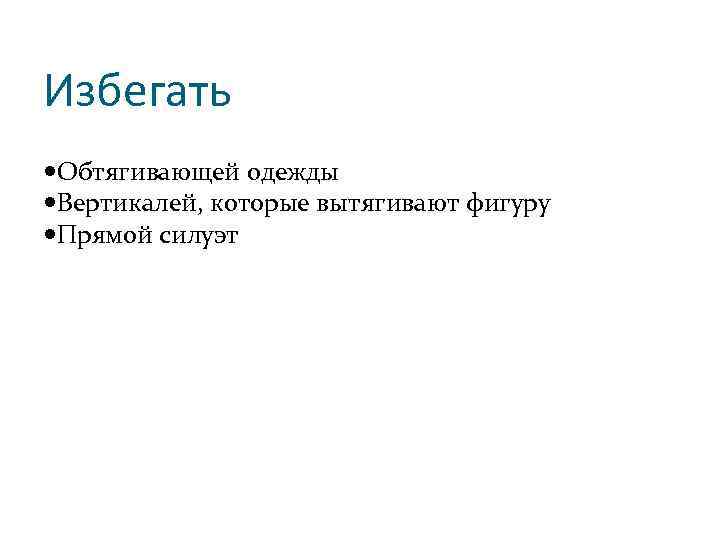 Избегать

•Обтягивающей одежды
•Вертикалей, которые вытягивают фигуру
•Прямой силуэт